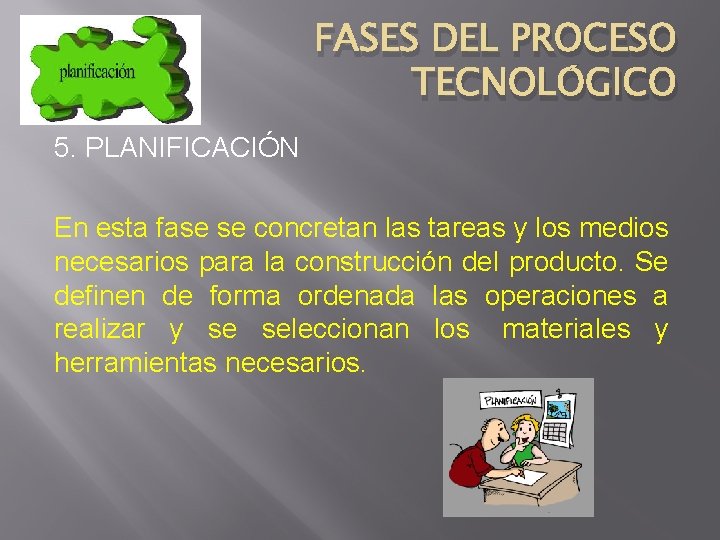 planificación

FASES DEL PROCESO TECNOLÓGICO

5. PLANIFICACIÓN

En esta fase se concretan las tareas y los medios necesarios para la construcción del producto. Se definen de forma ordenada las operaciones a realizar y se seleccionan los materiales y herramientas necesarios.

PLANIFICACIÓN